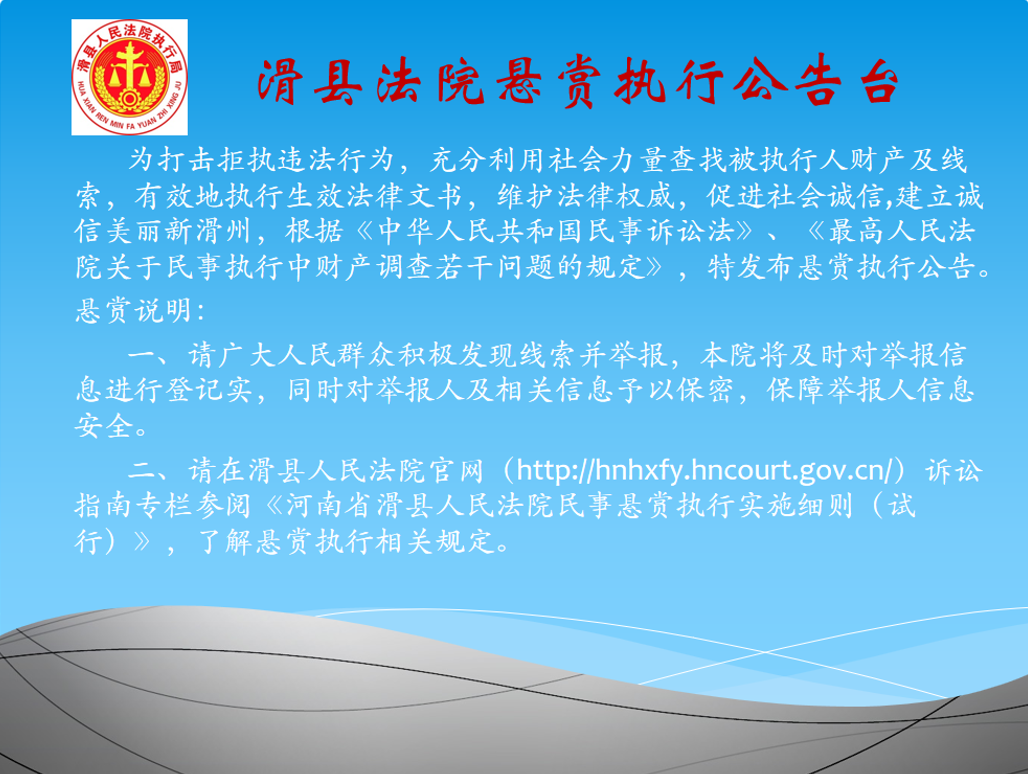 滑县人民法院执行局
HUA XIAN REN MIN FA YUAN ZHI XING JU

滑县法院悬赏执行公告台

为打击拒执违法行为，充分利用社会力量查找被执行人财产及线索，有效地执行生效法律文书，维护法律权威，促进社会诚信,建立诚信美丽新滑州，根据《中华人民共和国民事诉讼法》、《最高人民法院关于民事执行中财产调查若干问题的规定》，特发布悬赏执行公告。

悬赏说明：

一、请广大人民群众积极发现线索并举报，本院将及时对举报信息进行登记实，同时对举报人及相关信息予以保密，保障举报人信息安全。

二、请在滑县人民法院官网（http://hnhxfy.hncourt.gov.cn/）诉讼指南专栏参阅《河南省滑县人民法院民事悬赏执行实施细则（试行）》，了解悬赏执行相关规定。